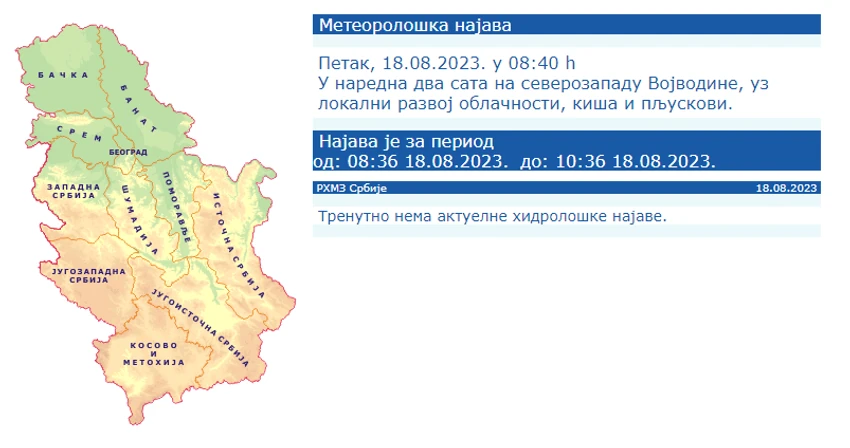 БАЧКА
БАНАТ
СРЕМ
БЕОГРАД
ЗАПАДНА СРБИЈА
ШУМАДИЈА
ПОМОРАВЉЕ
ИСТОЧНА СРБИЈА
ЈУГОЗАПАДНА СРБИЈА
ЈУГОИСТОЧНА СРБИЈА
КОСОВО И МЕТОХИЈА

Метеоролошка најава

Петак, 18.08.2023. у 08:40 h
У наредна два сата на северозападу Војводине, уз локални развој облачности, киша и пљускови.

Најава је за период
од: 08:36 18.08.2023. до: 10:36 18.08.2023.

РХМЗ Србије 18.08.2023

Тренутно нема актуелне хидролошке најаве.